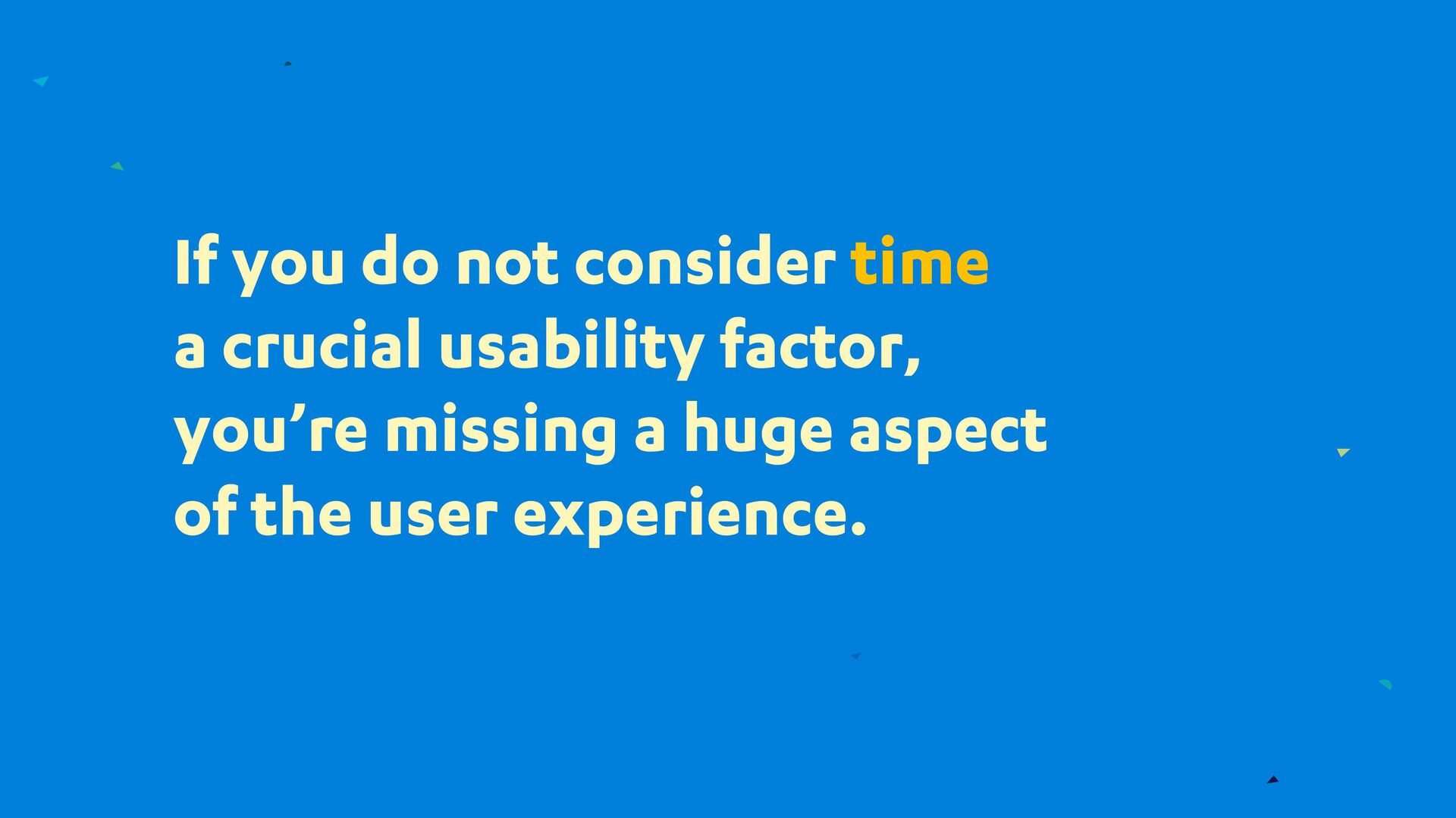 If you do not consider time a crucial usability factor, you’re missing a huge aspect of the user experience.